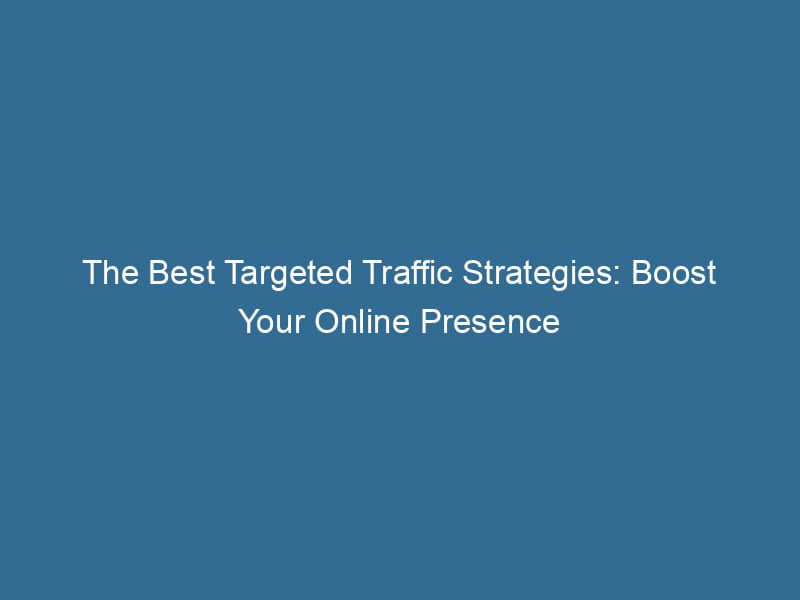 The Best Targeted Traffic Strategies: Boost Your Online Presence